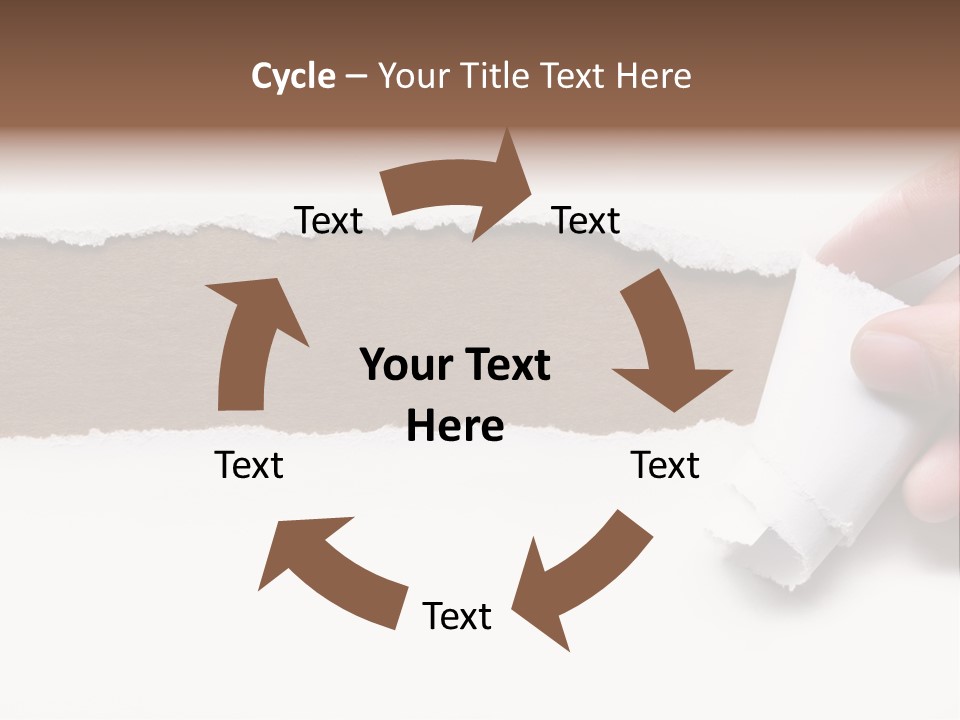 Cycle – Your Title Text Here

Text

Text

Your Text Here

Text

Text

Text